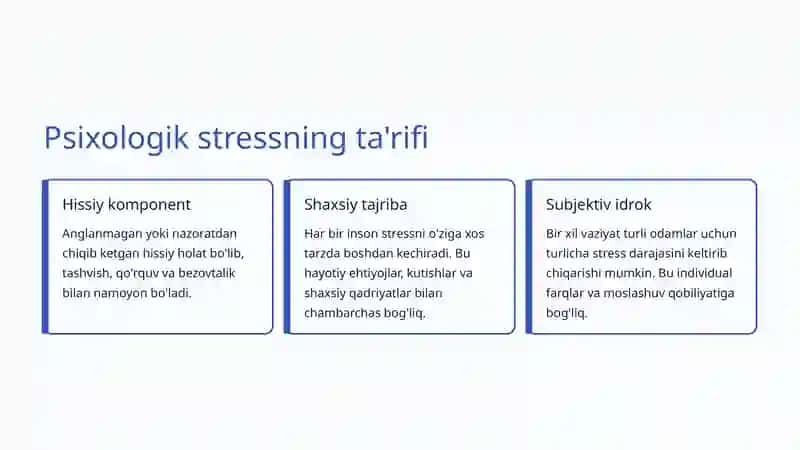 Psixologik stressning ta'rifi

Hissiy komponent

Anglanmagan yoki nazoratdan chiqib ketgan hissiy holat bo'lib, tashvish, qo'rquv va bezovtalik bilan namoyon bo'ladi.

Shaxsiy tajriba

Har bir inson stressni o'ziga xos tarzda boshdan kechiradi. Bu hayotiy ehtiyojlar, kutishlar va shaxsiy qadriyatlar bilan chambarchas bog'liq.

Subjektiv idrok

Bir xil vaziyat turli odamlar uchun turlicha stress darajasini keltirib chiqarishi mumkin. Bu individual farqlar va moslashuv qobiliyatiga bog'liq.